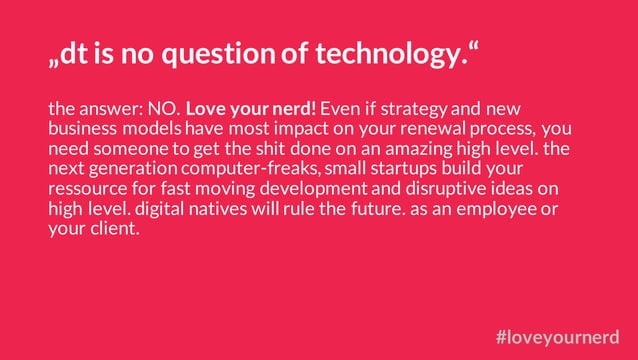 „dt is no question of technology.“

the answer: NO. Love your nerd! Even if strategy and new business models have most impact on your renewal process, you need someone to get the shit done on an amazing high level. the next generation computer-freaks, small startups build your ressource for fast moving development and disruptive ideas on high level. digital natives will rule the future. as an employee or your client.

#loveyournerd